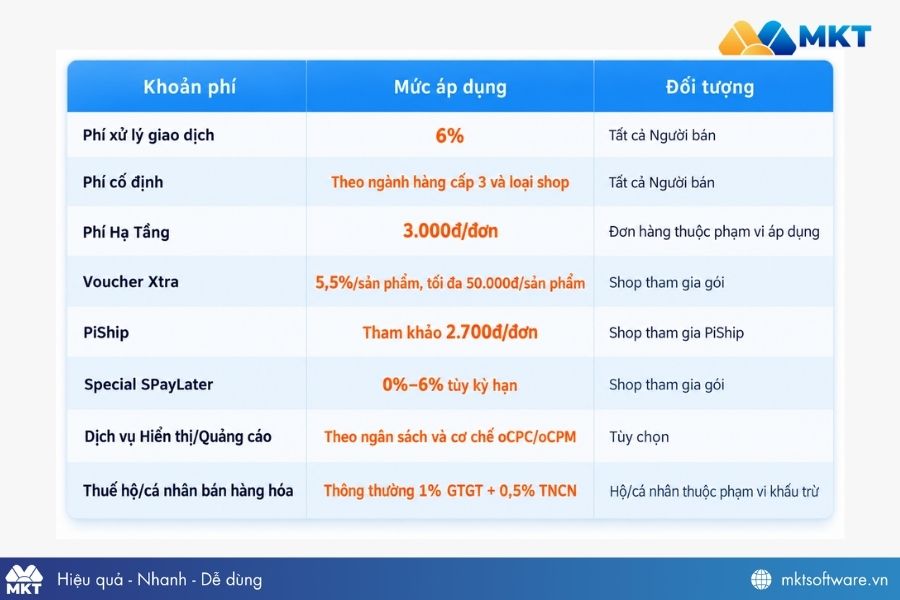 MKT

| Khoản phí | Mức áp dụng | Đối tượng |
|---|---|---|
| Phí xử lý giao dịch | 6% | Tất cả Người bán |
| Phí cố định | Theo ngành hàng cấp 3 và loại shop | Tất cả Người bán |
| Phí Hạ Tầng | 3.000đ/đơn | Đơn hàng thuộc phạm vi áp dụng |
| Voucher Xtra | 5,5%/sản phẩm, tối đa 50.000đ/sản phẩm | Shop tham gia gói |
| PiShip | Tham khảo 2.700đ/đơn | Shop tham gia PiShip |
| Special SPayLater | 0%–6% tùy kỳ hạn | Shop tham gia gói |
| Dịch vụ Hiển thị/Quảng cáo | Theo ngân sách và cơ chế oCPC/oCPM | Tùy chọn |
| Thuế hộ/cá nhân bán hàng hóa | Thông thường 1% GTGT + 0,5% TNCN | Hộ/cá nhân thuộc phạm vi khấu trừ |

MKT Hiệu quả - Nhanh - Dễ dùng

mktsoftware.vn